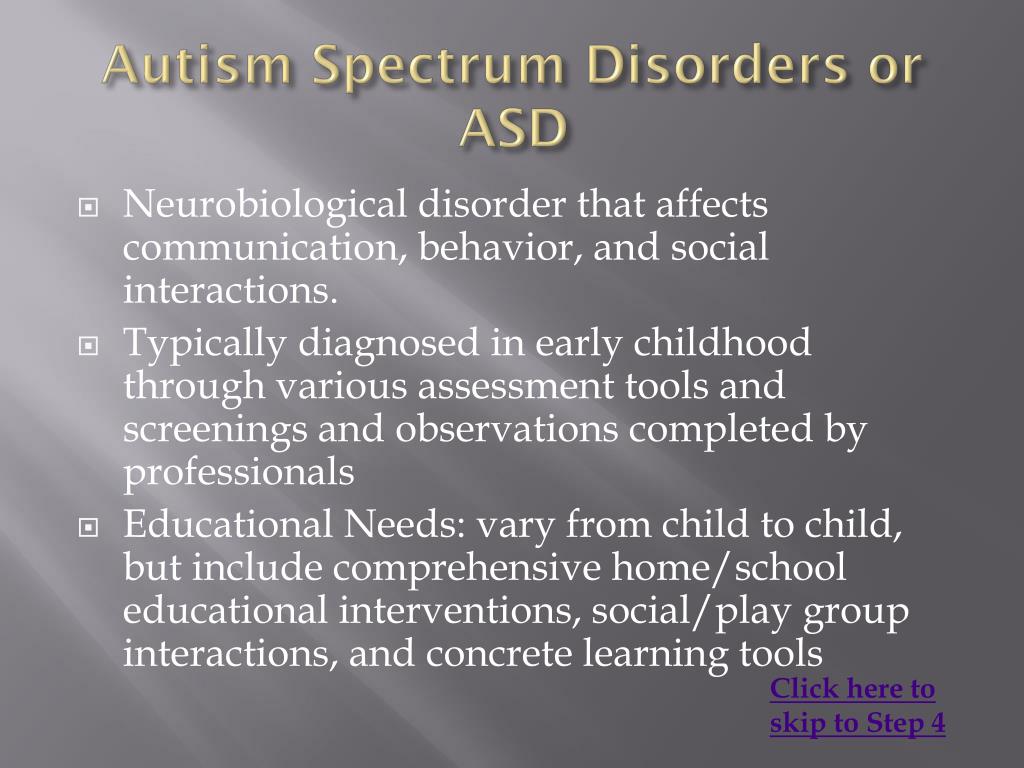 Autism Spectrum Disorders or ASD

Neurobiological disorder that affects communication, behavior, and social interactions.

Typically diagnosed in early childhood through various assessment tools and screenings and observations completed by professionals

Educational Needs: vary from child to child, but include comprehensive home/school educational interventions, social/play group interactions, and concrete learning tools

Click here to skip to Step 4